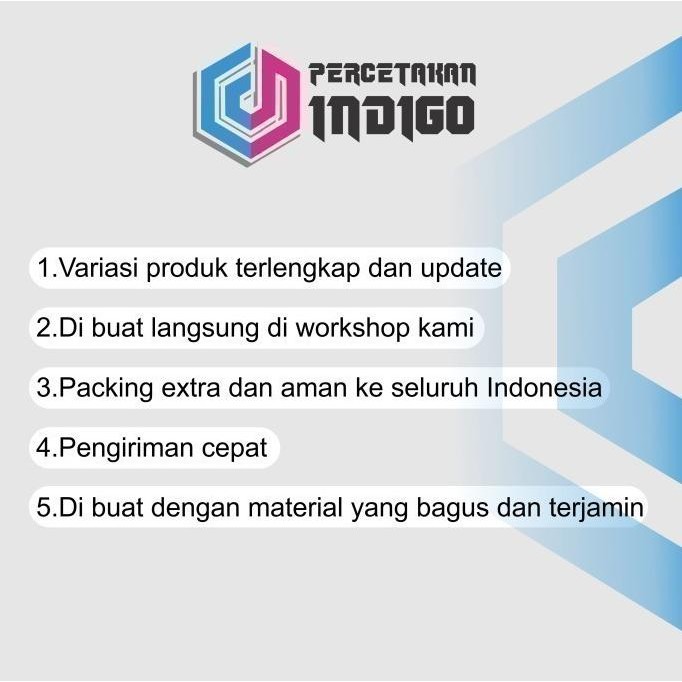 PERCETAKAN INDIGO

1.Variasi produk terlengkap dan update

2.Di buat langsung di workshop kami

3.Packing extra dan aman ke seluruh Indonesia

4.Pengiriman cepat

5.Di buat dengan material yang bagus dan terjamin